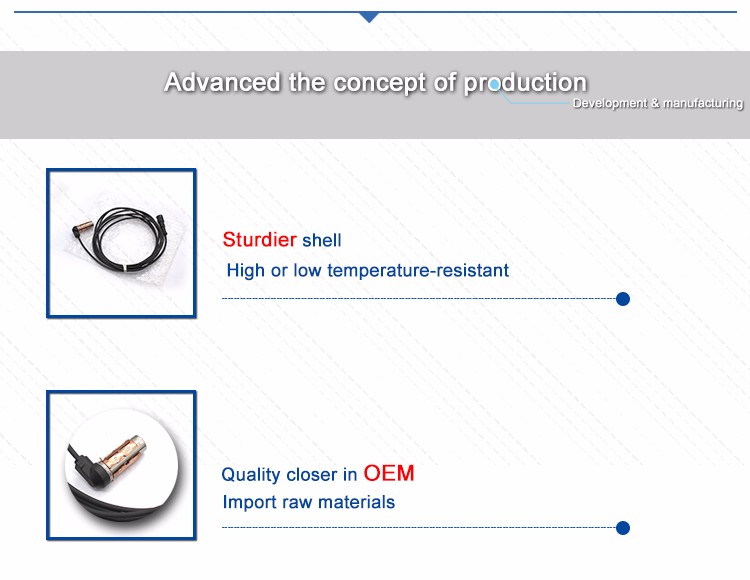 Advanced the concept of production
Development & manufacturing

Sturdier shell
High or low temperature-resistant

Quality closer in OEM
Import raw materials